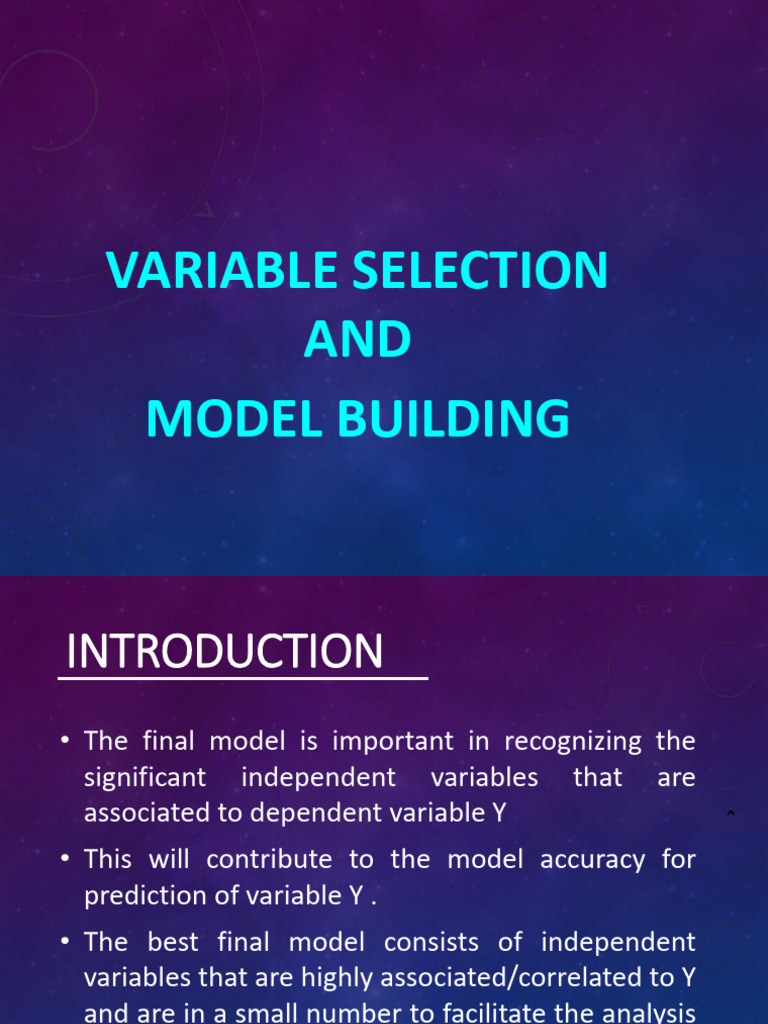 VARIABLE SELECTION
AND
MODEL BUILDING

INTRODUCTION

• The final model is important in recognizing the significant independent variables that are associated to dependent variable Y

• This will contribute to the model accuracy for prediction of variable Y .

• The best final model consists of independent variables that are highly associated/correlated to Y and are in a small number to facilitate the analysis